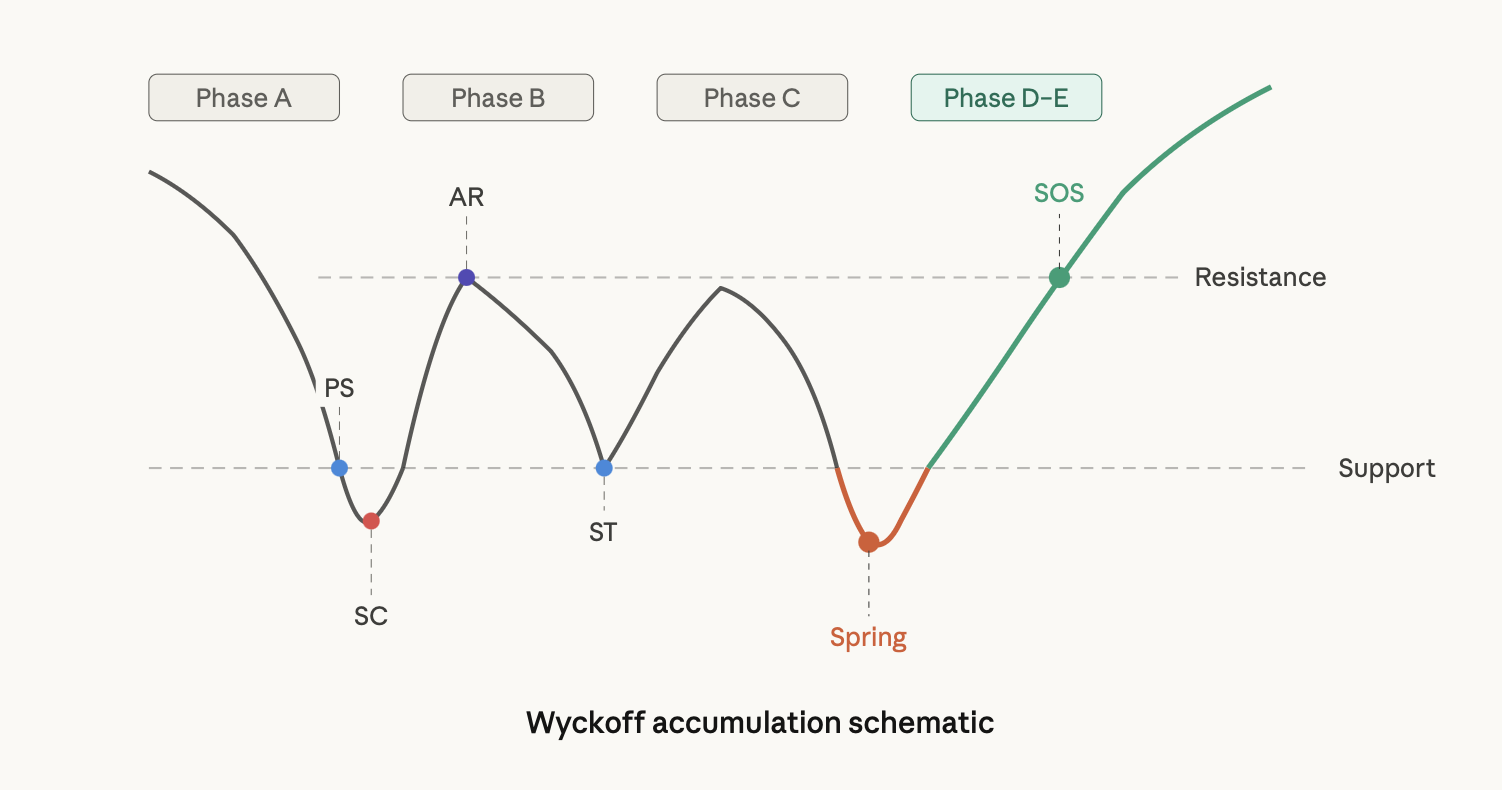 Phase A
Phase B
Phase C
Phase D–E

AR
SOS
Resistance
PS
Support
ST
SC
Spring

Wyckoff accumulation schematic